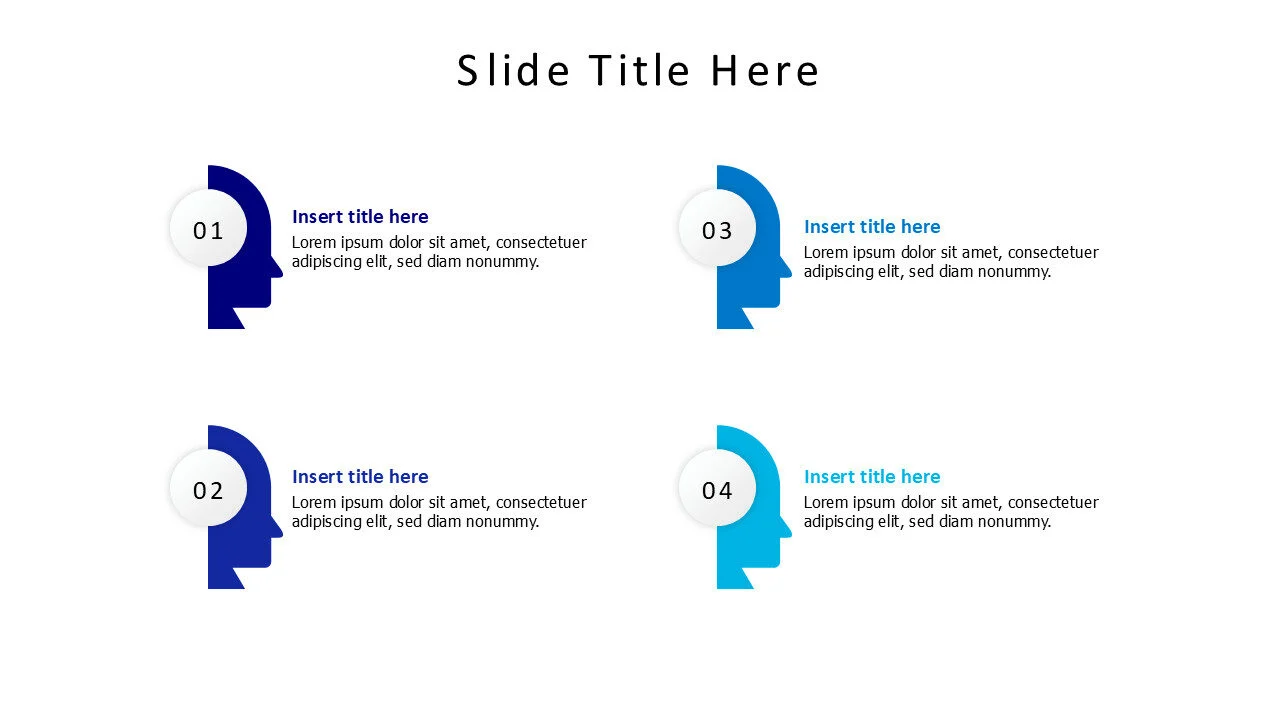 Slide Title Here

01

Insert title here
Lorem ipsum dolor sit amet, consectetuer adipiscing elit, sed diam nonummy.

02

Insert title here
Lorem ipsum dolor sit amet, consectetuer adipiscing elit, sed diam nonummy.

03

Insert title here
Lorem ipsum dolor sit amet, consectetuer adipiscing elit, sed diam nonummy.

04

Insert title here
Lorem ipsum dolor sit amet, consectetuer adipiscing elit, sed diam nonummy.